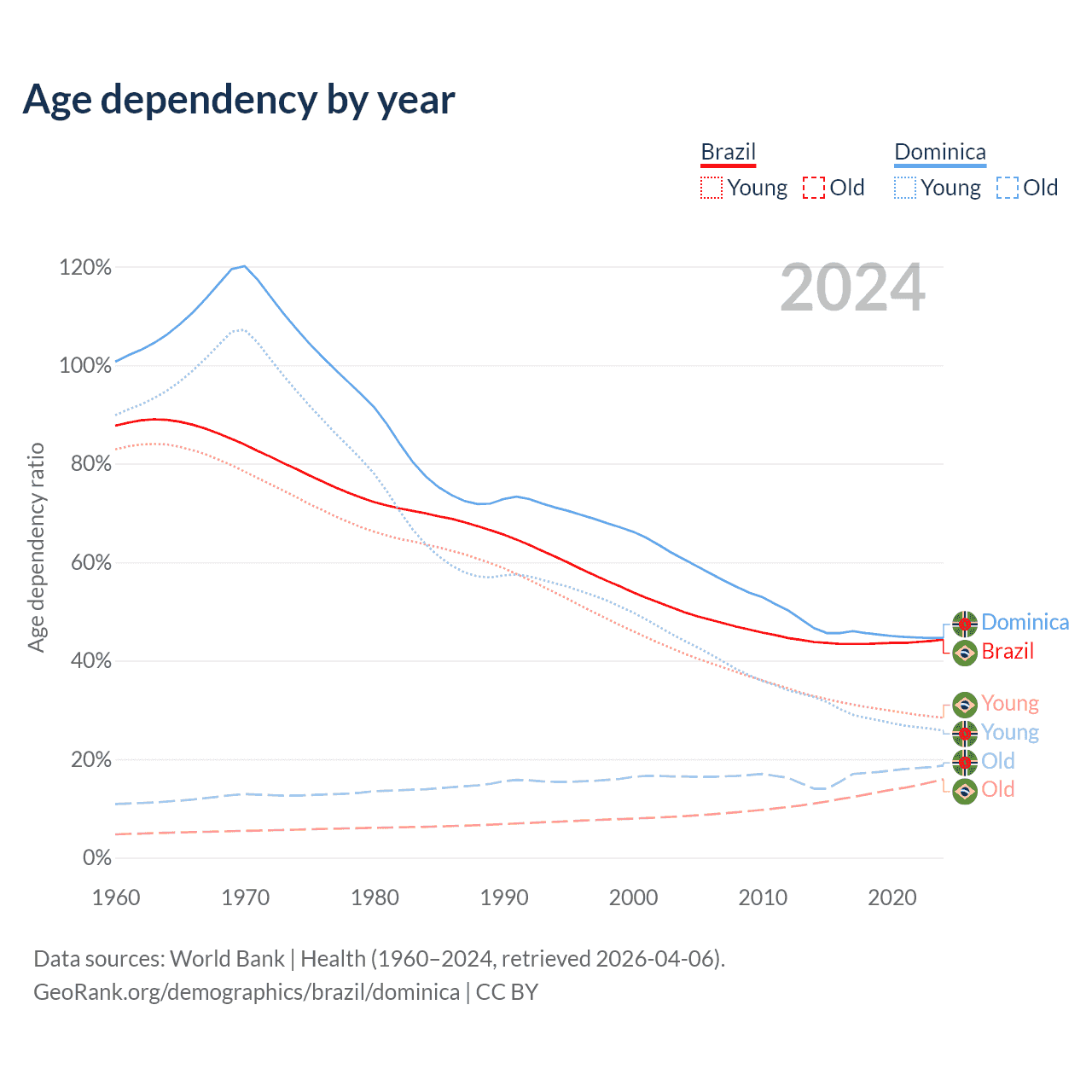 Age dependency by year

Brazil
Young Old

Dominica
Young Old

2024

Age dependency ratio

120%
100%
80%
60%
40%
20%
0%

1960
1970
1980
1990
2000
2010
2020

Dominica
Brazil
Young
Young
Old
Old

Data sources: World Bank | Health (1960–2024, retrieved 2026-04-06).
GeoRank.org/demographics/brazil/dominica | CC BY